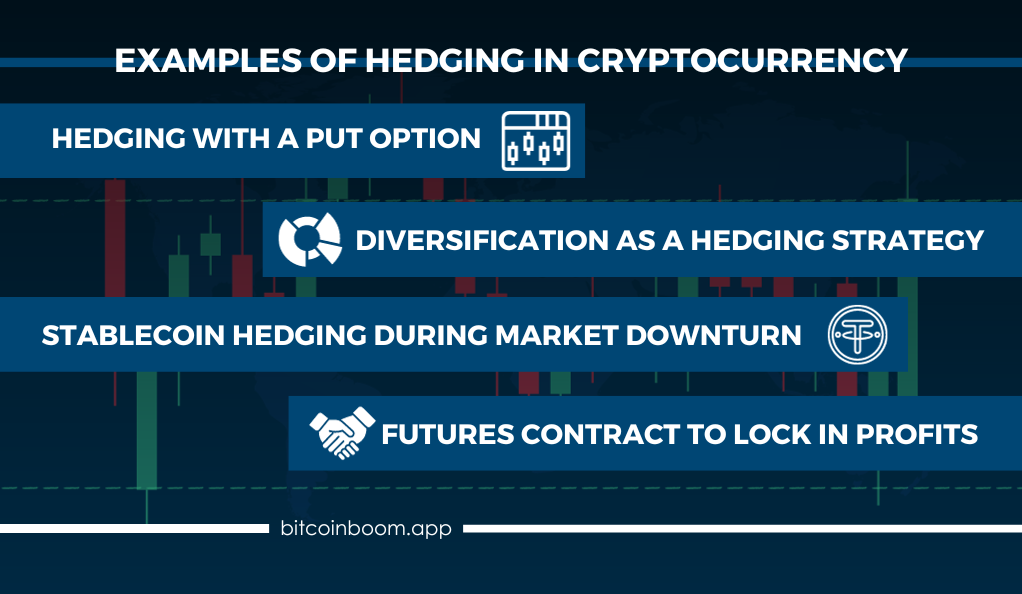 EXAMPLES OF HEDGING IN CRYPTOCURRENCY

HEDGING WITH A PUT OPTION

DIVERSIFICATION AS A HEDGING STRATEGY

STABLECOIN HEDGING DURING MARKET DOWNTURN

FUTURES CONTRACT TO LOCK IN PROFITS

bitcoinboom.app